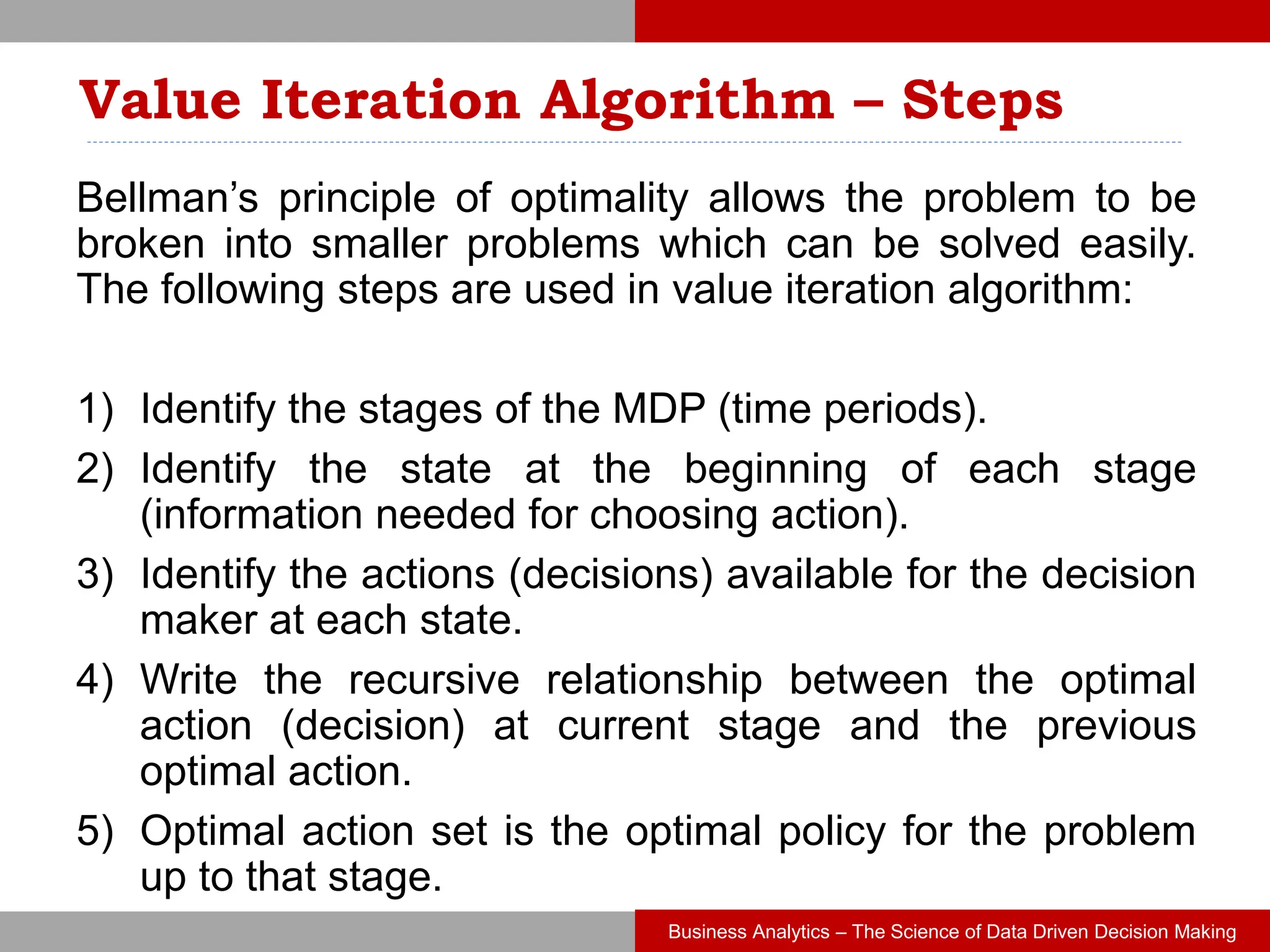 Value Iteration Algorithm – Steps

Bellman’s principle of optimality allows the problem to be broken into smaller problems which can be solved easily. The following steps are used in value iteration algorithm:

1) Identify the stages of the MDP (time periods).

2) Identify the state at the beginning of each stage (information needed for choosing action).

3) Identify the actions (decisions) available for the decision maker at each state.

4) Write the recursive relationship between the optimal action (decision) at current stage and the previous optimal action.

5) Optimal action set is the optimal policy for the problem up to that stage.

Business Analytics – The Science of Data Driven Decision Making